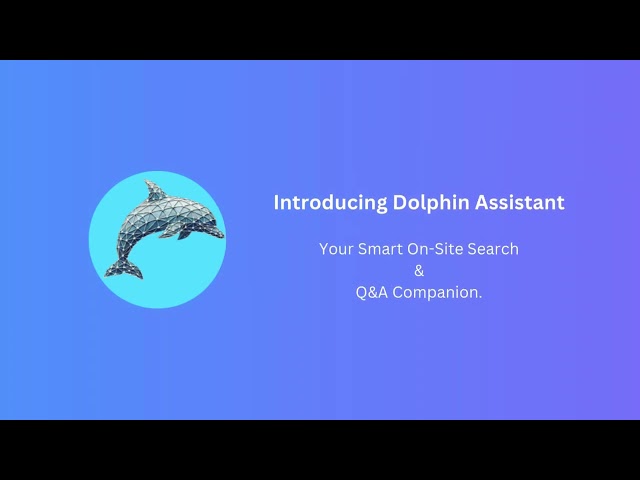 Introducing Dolphin Assistant

Your Smart On-Site Search
&
Q&A Companion.